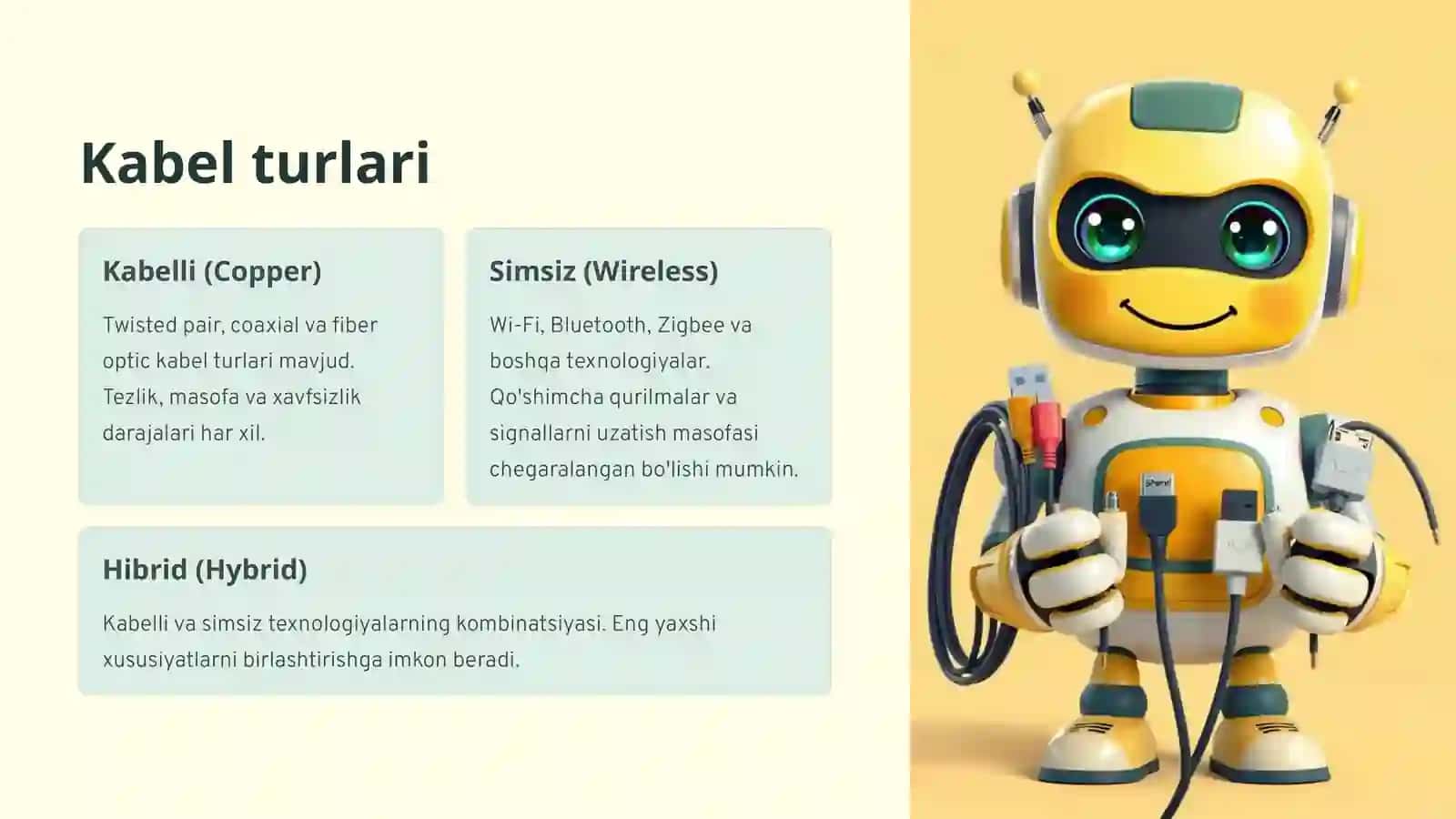 Kabel turlari

Kabelli (Copper)

Twisted pair, coaxial va fiber optic kabel turlari mavjud. Tezlik, masofa va xavfsizlik darajalari har xil.

Simsiz (Wireless)

Wi-Fi, Bluetooth, Zigbee va boshqa texnologiyalar. Qo'shimcha qurilmalar va signallarni uzatish masofasi chegaralangan bo'lishi mumkin.

Hibrid (Hybrid)

Kabelli va simsiz texnologiyalarning kombinatsiyasi. Eng yaxshi xususiyatlarni birlashtirishga imkon beradi.